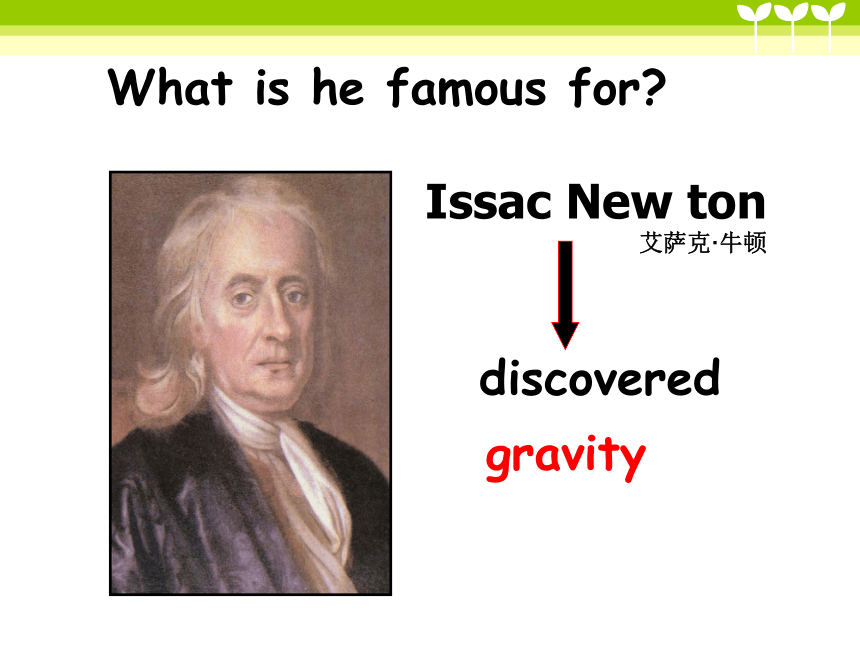 What is he famous for?

Issac New ton
艾萨克·牛顿

discovered

gravity